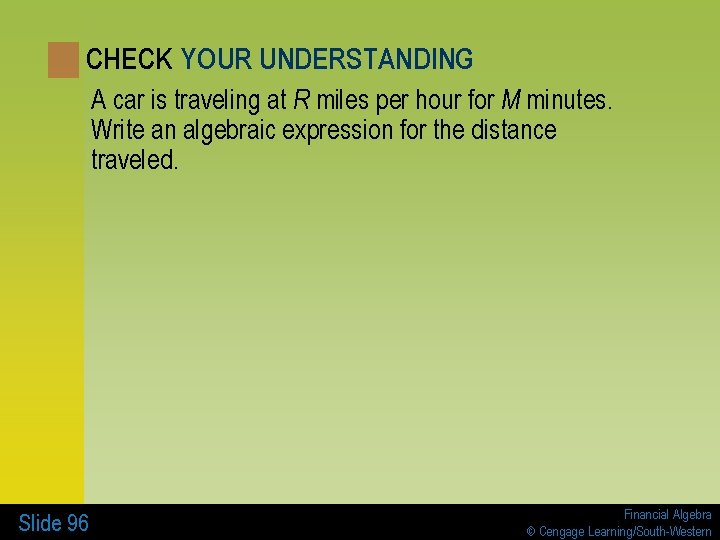 CHECK YOUR UNDERSTANDING

A car is traveling at $R$ miles per hour for $M$ minutes. Write an algebraic expression for the distance traveled.

Slide 96

Financial Algebra
© Cengage Learning/South-Western